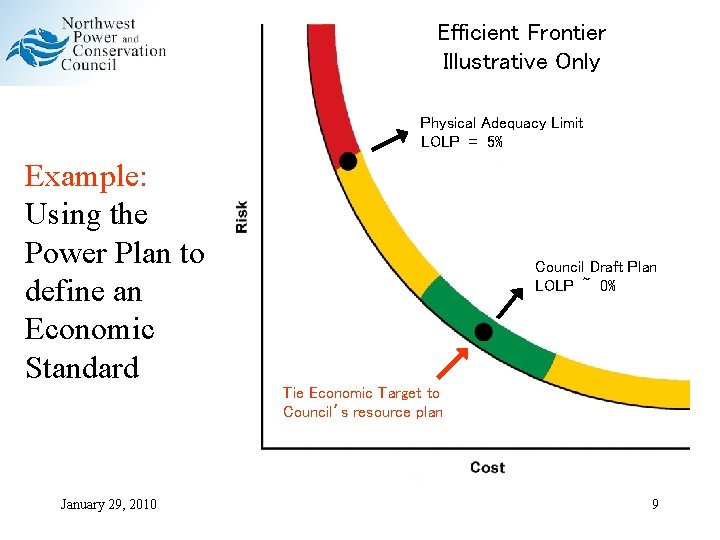 Northwest Power and Conservation Council

Example: Using the Power Plan to define an Economic Standard

Efficient Frontier
Illustrative Only

Physical Adequacy Limit
LOLP = 5%

Council Draft Plan
LOLP ~ 0%

Tie Economic Target to Council's resource plan

Risk

Cost

January 29, 2010

9